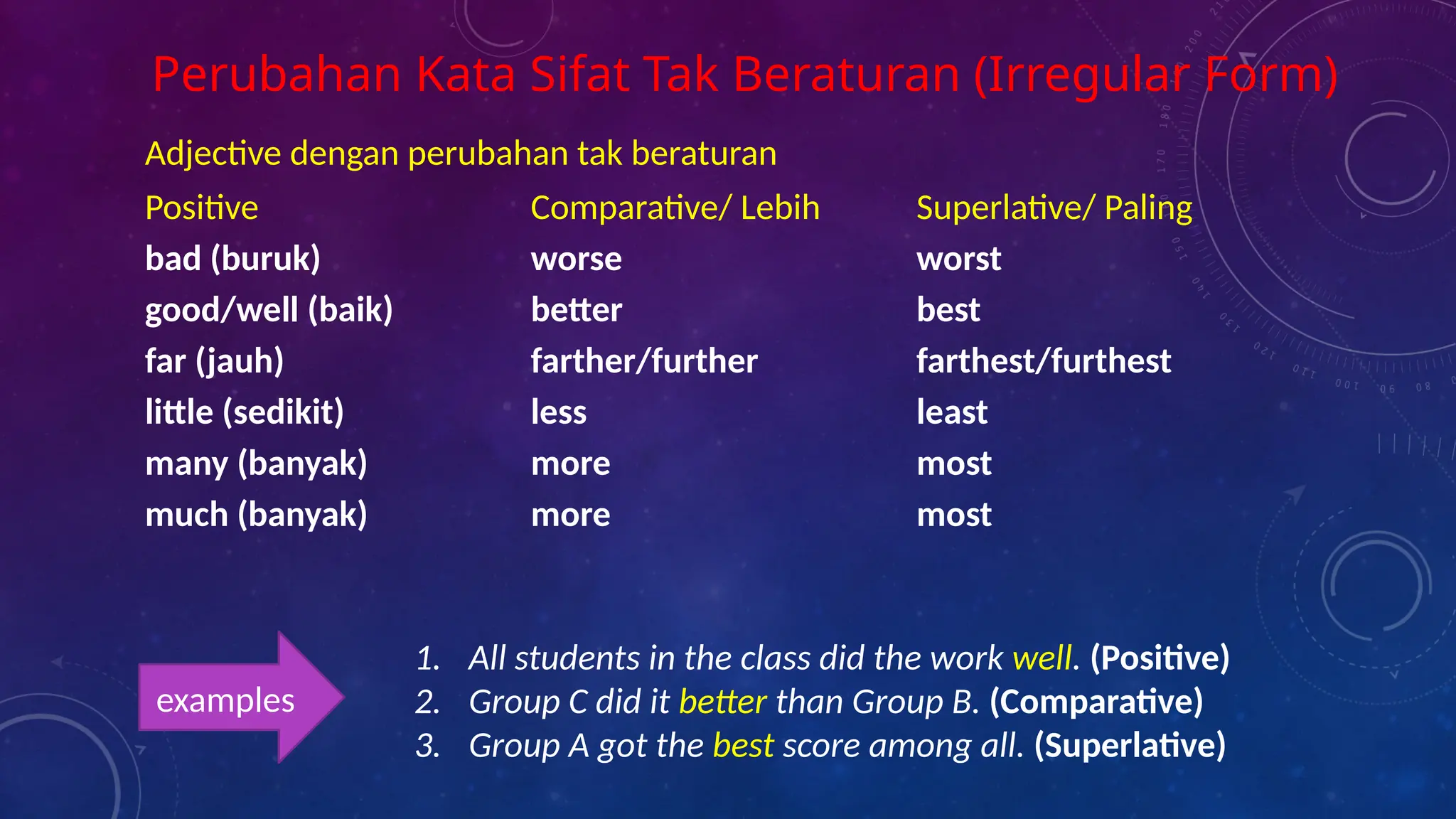 Perubahan Kata Sifat Tak Beraturan (Irregular Form)

Adjective dengan perubahan tak beraturan

| Positive | Comparative/ Lebih | Superlative/ Paling |
|---|---|---|
| bad (buruk) | worse | worst |
| good/well (baik) | better | best |
| far (jauh) | farther/further | farthest/furthest |
| little (sedikit) | less | least |
| many (banyak) | more | most |
| much (banyak) | more | most |

examples

1. All students in the class did the work well. (Positive)
2. Group C did it better than Group B. (Comparative)
3. Group A got the best score among all. (Superlative)